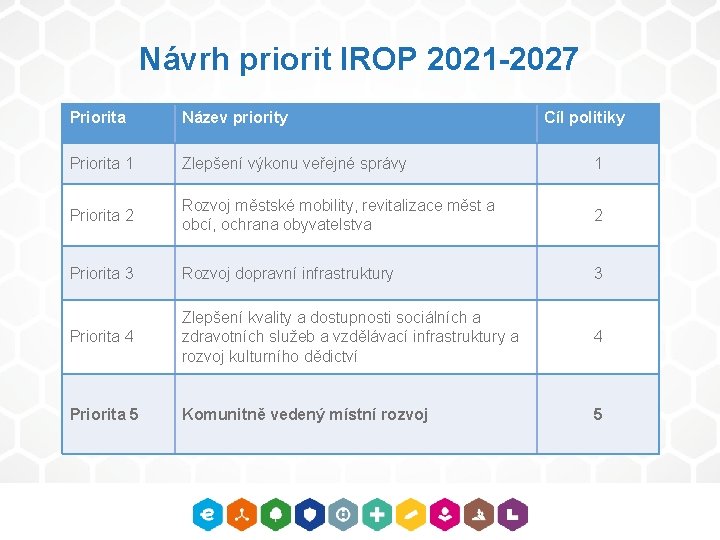 Návrh priorit IROP 2021-2027

| Priorita | Název priority | Cíl politiky |
|---|---|---|
| Priorita 1 | Zlepšení výkonu veřejné správy | 1 |
| Priorita 2 | Rozvoj městské mobility, revitalizace měst a obcí, ochrana obyvatelstva | 2 |
| Priorita 3 | Rozvoj dopravní infrastruktury | 3 |
| Priorita 4 | Zlepšení kvality a dostupnosti sociálních a zdravotních služeb a vzdělávací infrastruktury a rozvoj kulturního dědictví | 4 |
| Priorita 5 | Komunitně vedený místní rozvoj | 5 |

e